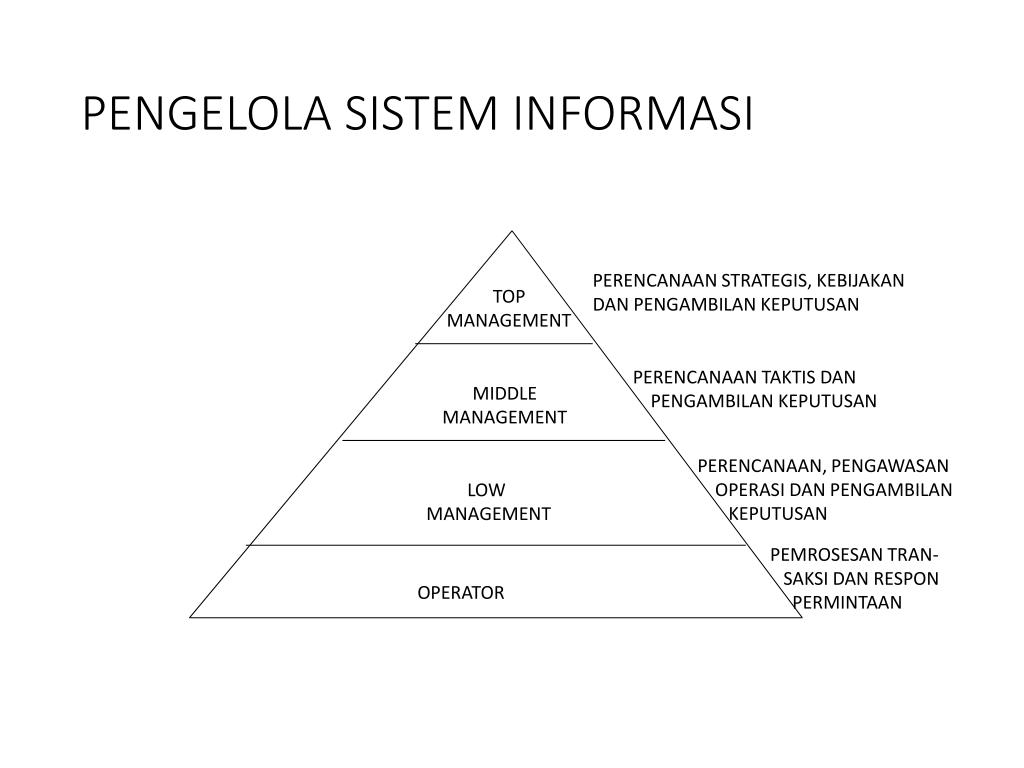 PENGELOLA SISTEM INFORMASI

TOP MANAGEMENT

PERENCANAAN STRATEGIS, KEBIJAKAN DAN PENGAMBILAN KEPUTUSAN

MIDDLE MANAGEMENT

PERENCANAAN TAKTIS DAN PENGAMBILAN KEPUTUSAN

LOW MANAGEMENT

PERENCANAAN, PENGAWASAN OPERASI DAN PENGAMBILAN KEPUTUSAN

OPERATOR

PEMROSESAN TRANSAKSI DAN RESPON PERMINTAAN